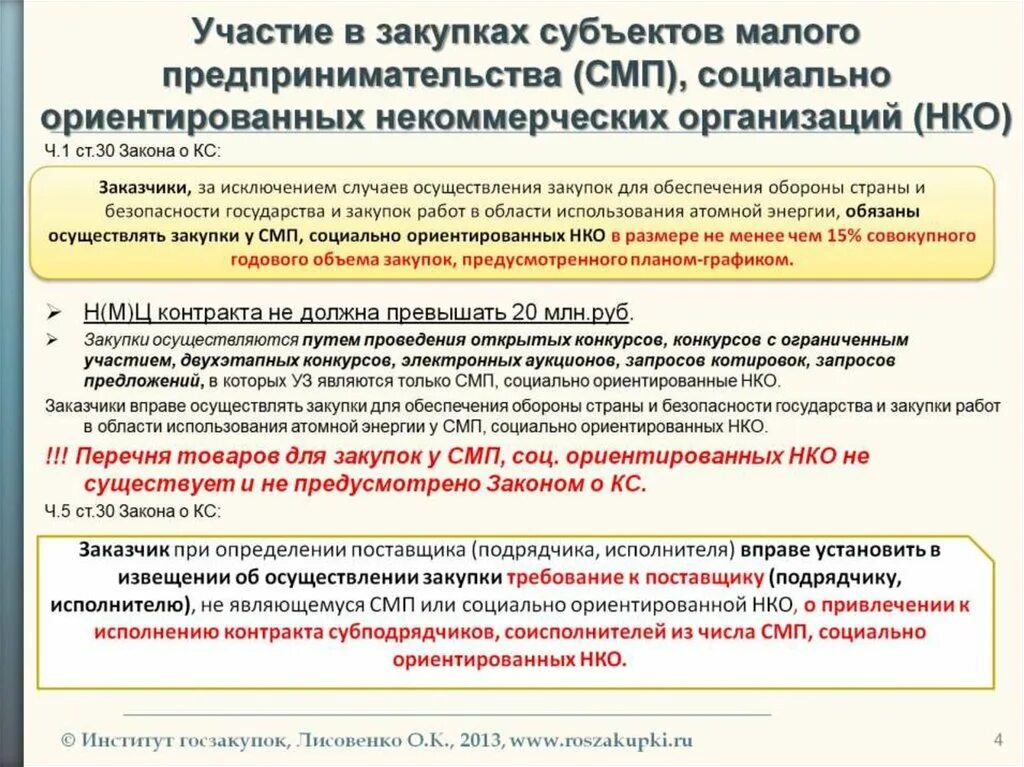 Участие в закупках субъектов малого предпринимательства (СМП), социально ориентированных некоммерческих организаций (НКО)

Ч.1 ст.30 Закона о КС:

Заказчики, за исключением случаев осуществления закупок для обеспечения обороны страны и безопасности государства и закупок работ в области использования атомной энергии, обязаны осуществлять закупки у СМП, социально ориентированных НКО в размере не менее чем 15% совокупного годового объема закупок, предусмотренного планом-графиком.

➢ Н(М)Ц контракта не должна превышать 20 млн.руб.

➢ Закупки осуществляются путем проведения открытых конкурсов, конкурсов с ограниченным участием, двухэтапных конкурсов, электронных аукционов, запросов котировок, запросов предложений, в которых УЗ являются только СМП, социально ориентированные НКО.

Заказчики вправе осуществлять закупки для обеспечения обороны страны и безопасности государства и закупки работ в области использования атомной энергии у СМП, социально ориентированных НКО.

!!! Перечня товаров для закупок у СМП, соц. ориентированных НКО не существует и не предусмотрено Законом о КС.

Ч.5 ст.30 Закона о КС:

Заказчик при определении поставщика (подрядчика, исполнителя) вправе установить в извещении об осуществлении закупки требование к поставщику (подрядчику, исполнителю), не являющемуся СМП или социально ориентированной НКО, о привлечении к исполнению контракта субподрядчиков, соисполнителей из числа СМП, социально ориентированных НКО.

© Институт госзакупок, Лисовенко О.К., 2013, www.roszakupki.ru

4